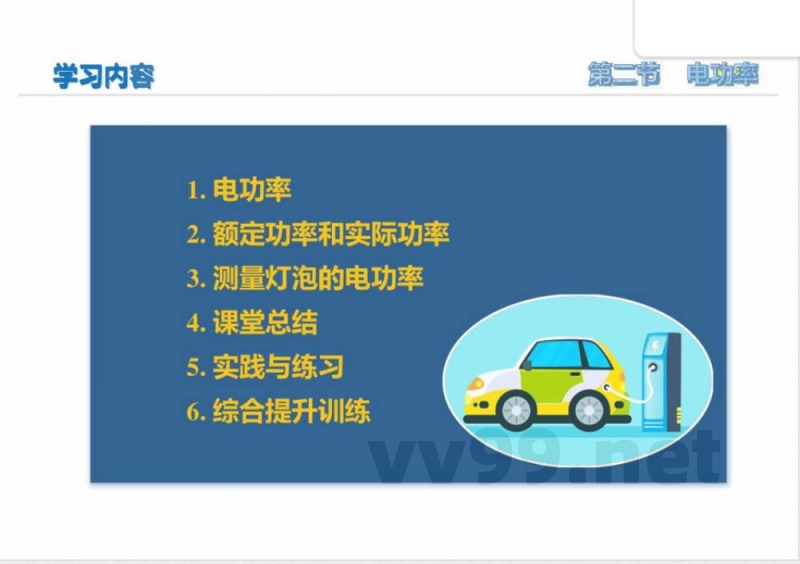 学习内容

第二节 电功率

1. 电功率
2. 额定功率和实际功率
3. 测量灯泡的电功率
4. 课堂总结
5. 实践与练习
6. 综合提升训练

vv99.net